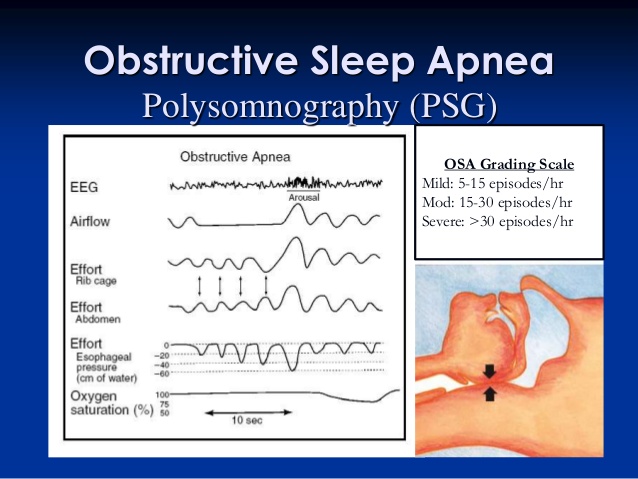 Obstructive Sleep Apnea
Polysomnography (PSG)

Obstructive Apnea

EEG

Arousal

Airflow

Effort
Rib cage

Effort
Abdomen

Effort
Esophageal pressure (cm of water)

0
−20
−40
−60

Oxygen saturation (%)

100
75
50

10 sec

OSA Grading Scale
Mild: 5-15 episodes/hr
Mod: 15-30 episodes/hr
Severe: >30 episodes/hr